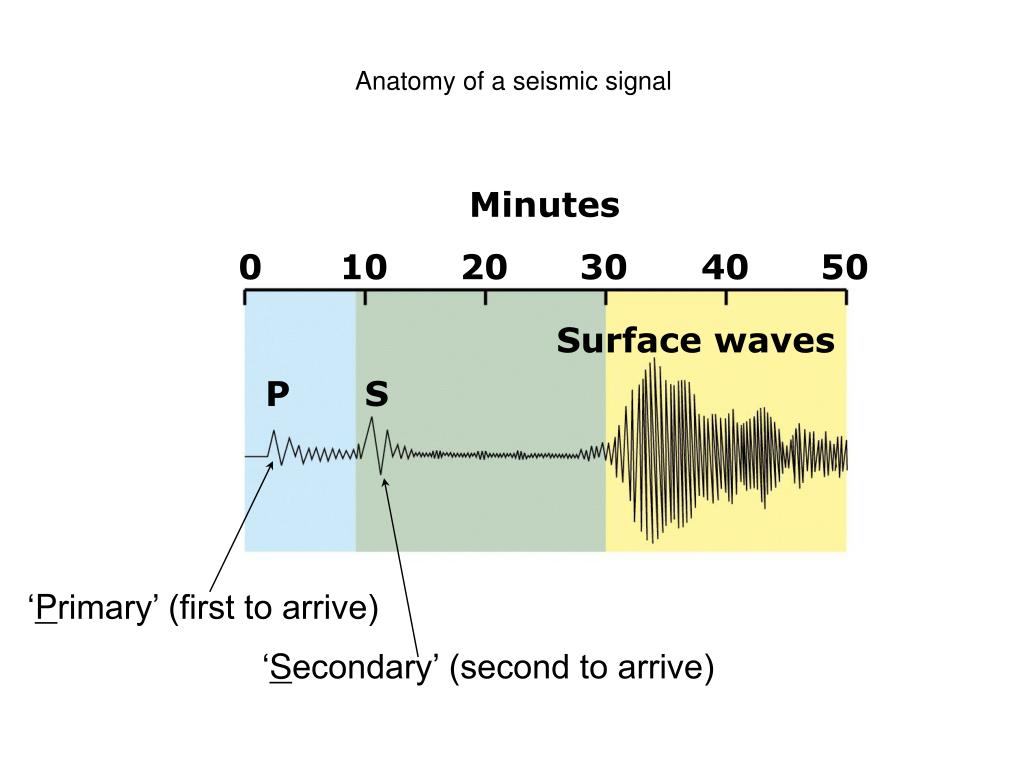 Anatomy of a seismic signal

Minutes

0 10 20 30 40 50

Surface waves

P S

‘Primary’ (first to arrive)

‘Secondary’ (second to arrive)